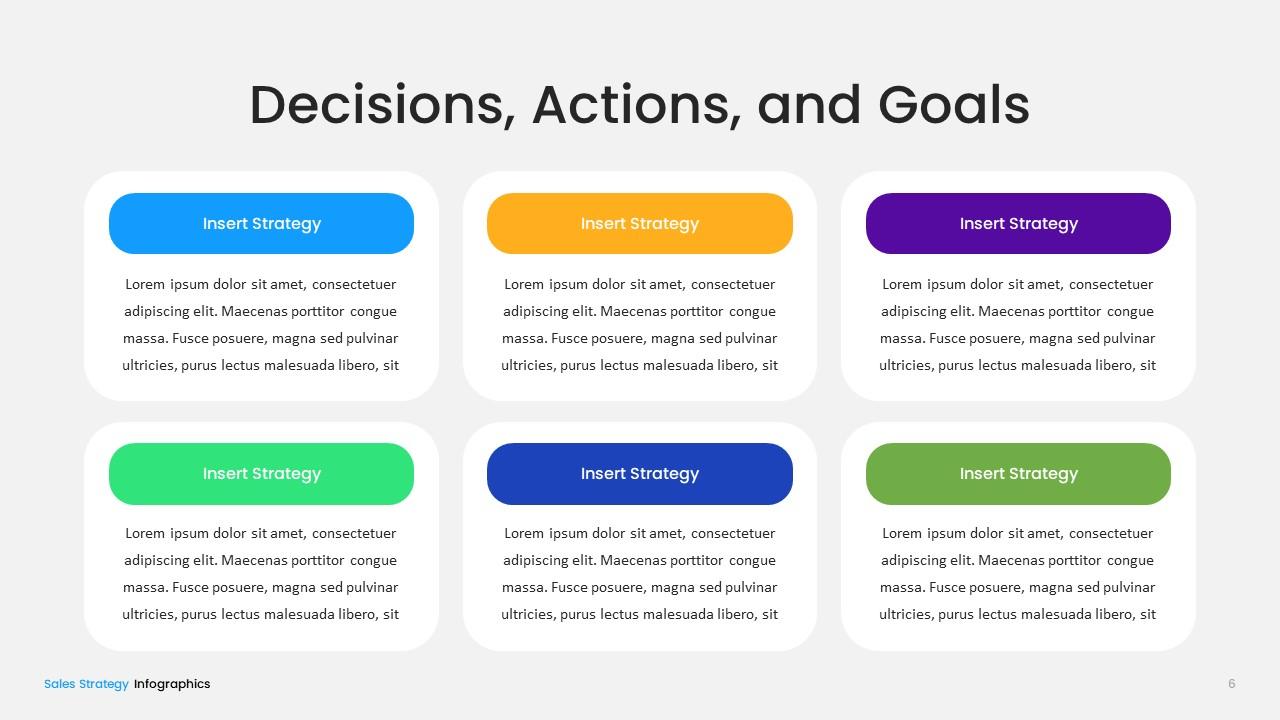 Decisions, Actions, and Goals

Insert Strategy

Lorem ipsum dolor sit amet, consectetuer adipiscing elit. Maecenas porttitor congue massa. Fusce posuere, magna sed pulvinar ultricies, purus lectus malesuada libero, sit

Insert Strategy

Lorem ipsum dolor sit amet, consectetuer adipiscing elit. Maecenas porttitor congue massa. Fusce posuere, magna sed pulvinar ultricies, purus lectus malesuada libero, sit

Insert Strategy

Lorem ipsum dolor sit amet, consectetuer adipiscing elit. Maecenas porttitor congue massa. Fusce posuere, magna sed pulvinar ultricies, purus lectus malesuada libero, sit

Insert Strategy

Lorem ipsum dolor sit amet, consectetuer adipiscing elit. Maecenas porttitor congue massa. Fusce posuere, magna sed pulvinar ultricies, purus lectus malesuada libero, sit

Insert Strategy

Lorem ipsum dolor sit amet, consectetuer adipiscing elit. Maecenas porttitor congue massa. Fusce posuere, magna sed pulvinar ultricies, purus lectus malesuada libero, sit

Insert Strategy

Lorem ipsum dolor sit amet, consectetuer adipiscing elit. Maecenas porttitor congue massa. Fusce posuere, magna sed pulvinar ultricies, purus lectus malesuada libero, sit

Sales Strategy Infographics

6